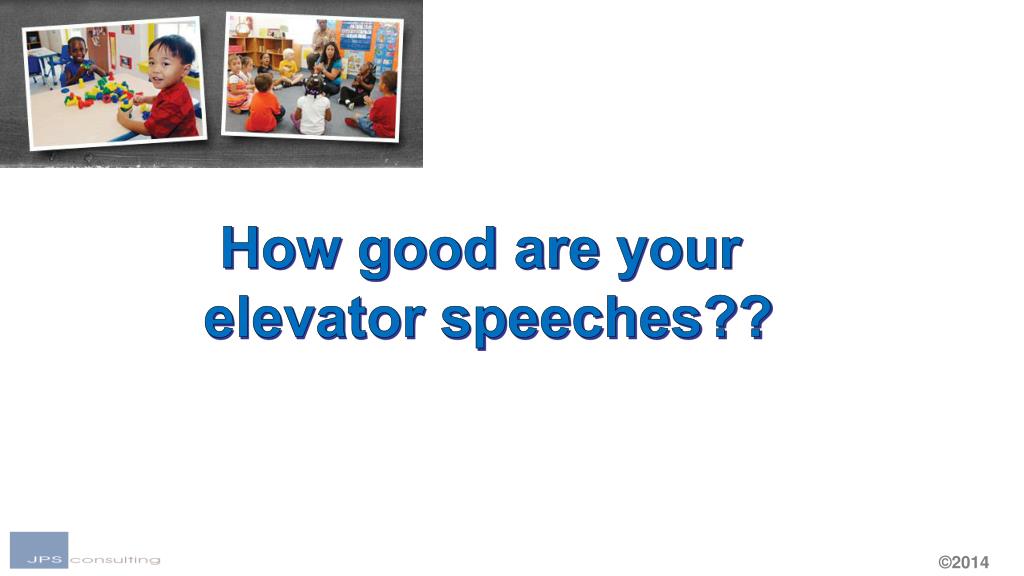 How good are your elevator speeches??

JPS consulting

©2014